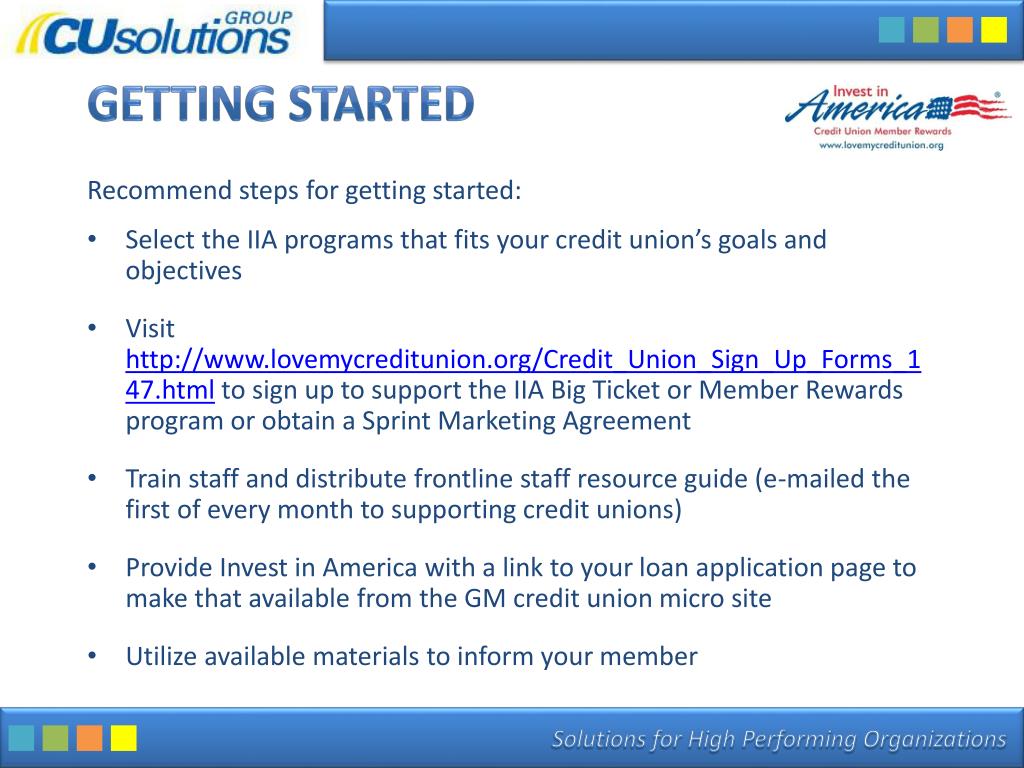 CUsolutions GROUP

GETTING STARTED

Invest in America®
Credit Union Member Rewards
www.lovemycreditunion.org

Recommend steps for getting started:

• Select the IIA programs that fits your credit union's goals and objectives

• Visit http://www.lovemycreditunion.org/Credit_Union_Sign_Up_Forms_147.html to sign up to support the IIA Big Ticket or Member Rewards program or obtain a Sprint Marketing Agreement

• Train staff and distribute frontline staff resource guide (e-mailed the first of every month to supporting credit unions)

• Provide Invest in America with a link to your loan application page to make that available from the GM credit union micro site

• Utilize available materials to inform your member

Solutions for High Performing Organizations